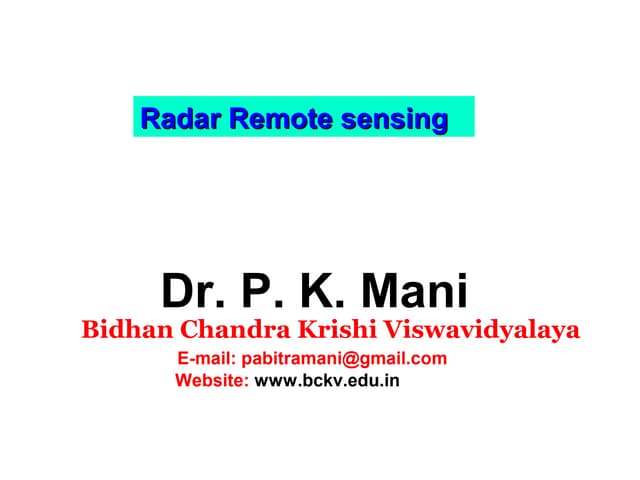 Radar Remote sensing

Dr. P. K. Mani
Bidhan Chandra Krishi Viswavidyalaya
E-mail: pabitramani@gmail.com
Website: www.bckv.edu.in